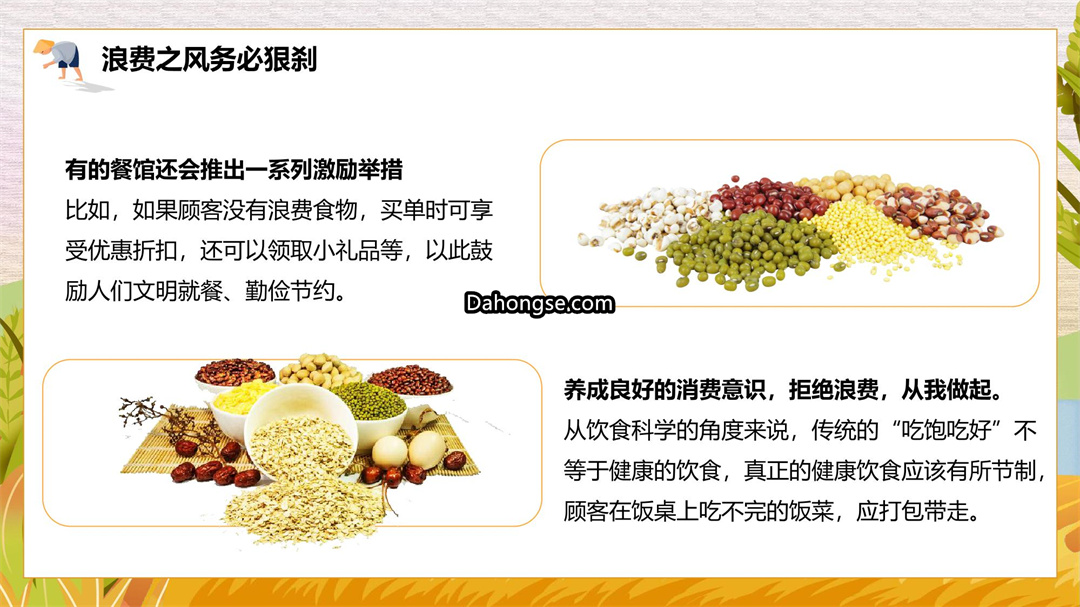 浪费之风务必狠刹

有的餐馆还会推出一系列激励举措
比如，如果顾客没有浪费食物，买单时可享受优惠折扣，还可以领取小礼品等，以此鼓励人们文明就餐、勤俭节约。

Dahongse.com

养成良好的消费意识，拒绝浪费，从我做起。
从饮食科学的角度来说，传统的“吃饱吃好”不等于健康的饮食，真正的健康饮食应该有所节制，顾客在饭桌上吃不完的饭菜，应打包带走。